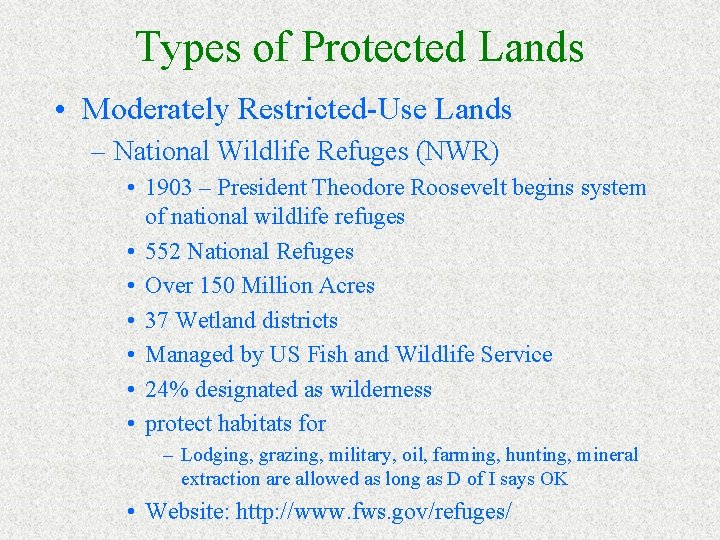 Types of Protected Lands

• Moderately Restricted-Use Lands
  – National Wildlife Refuges (NWR)
    • 1903 – President Theodore Roosevelt begins system of national wildlife refuges
    • 552 National Refuges
    • Over 150 Million Acres
    • 37 Wetland districts
    • Managed by US Fish and Wildlife Service
    • 24% designated as wilderness
    • protect habitats for
      – Lodging, grazing, military, oil, farming, hunting, mineral extraction are allowed as long as D of I says OK
    • Website: http://www.fws.gov/refuges/